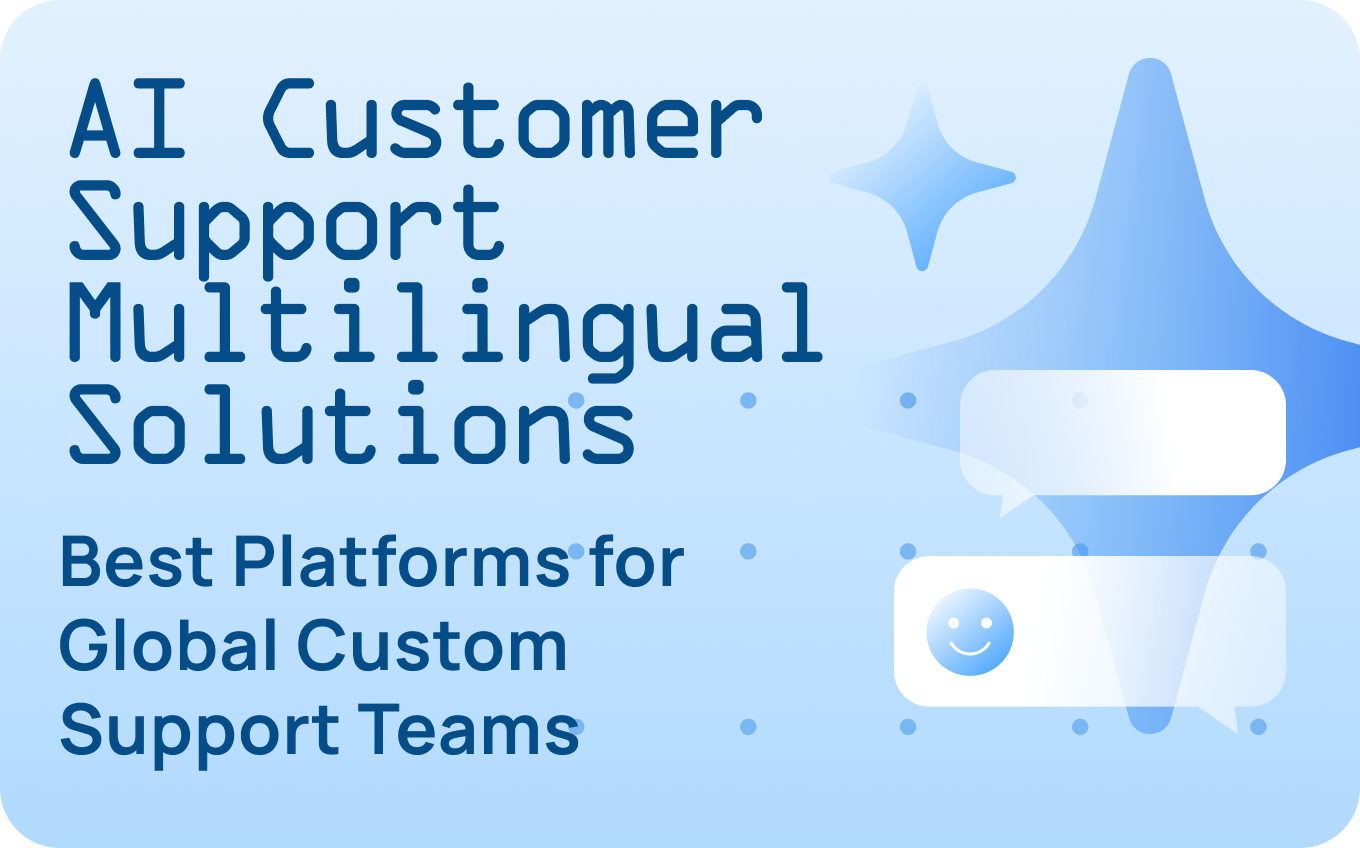 AI Customer Support Multilingual Solutions

Best Platforms for Global Custom Support Teams